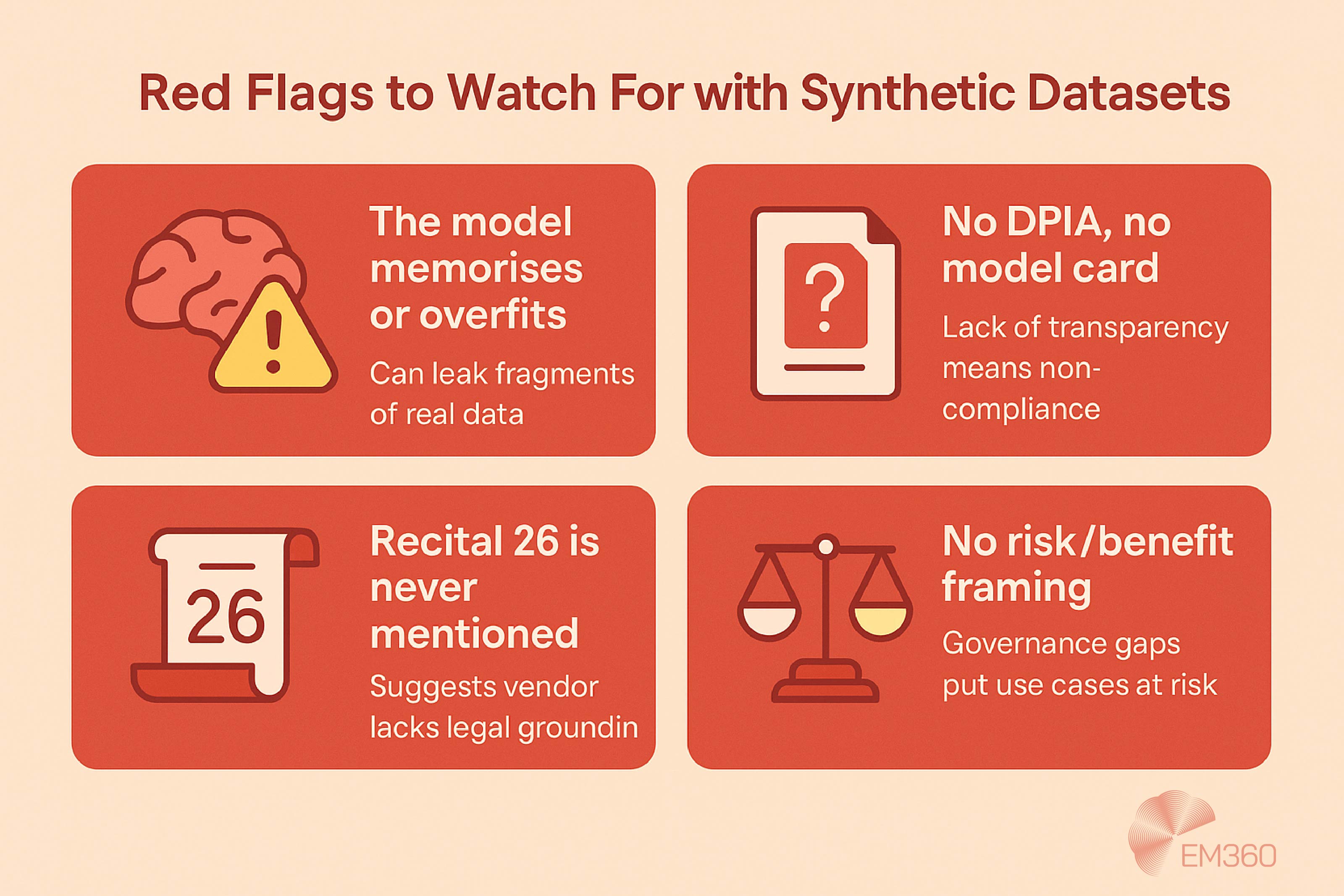 Red Flags to Watch For with Synthetic Datasets

The model memorises or overfits

Can leak fragments of real data

?

No DPIA, no model card

Lack of transparency means non-compliance

26

Recital 26 is never mentioned

Suggests vendor lacks legal groundin

No risk/benefit framing

Governance gaps put use cases at risk

EM360